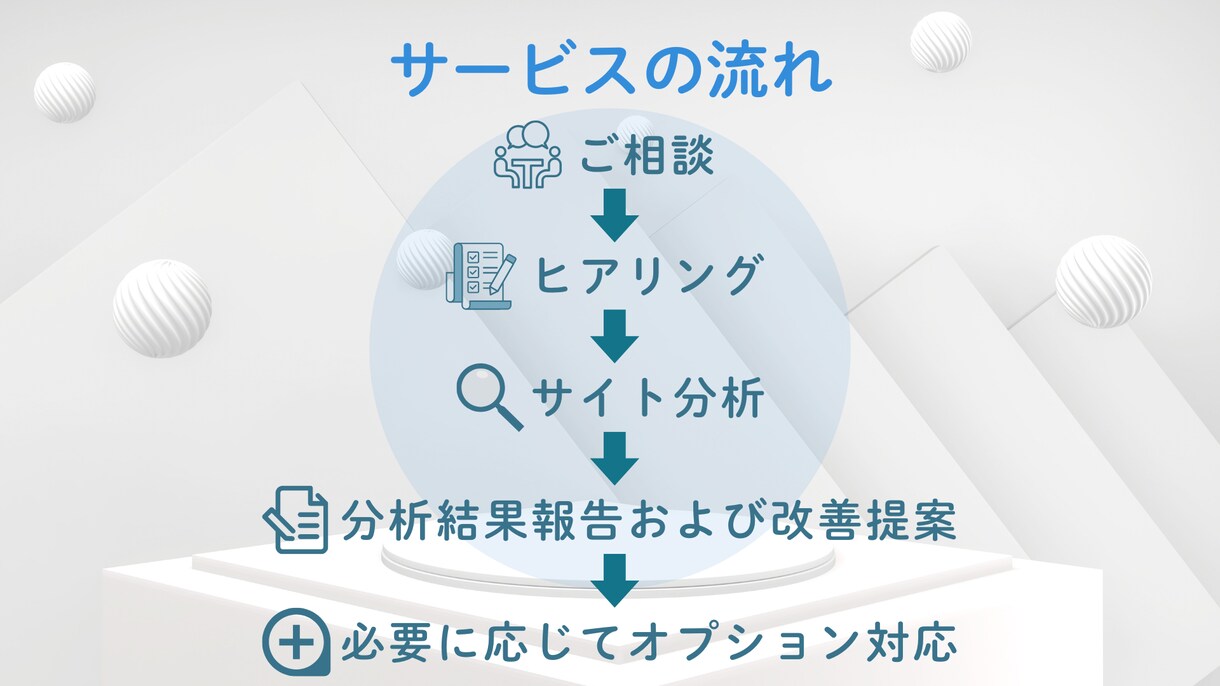 サービスの流れ

ご相談

ヒアリング

サイト分析

分析結果報告および改善提案

必要に応じてオプション対応